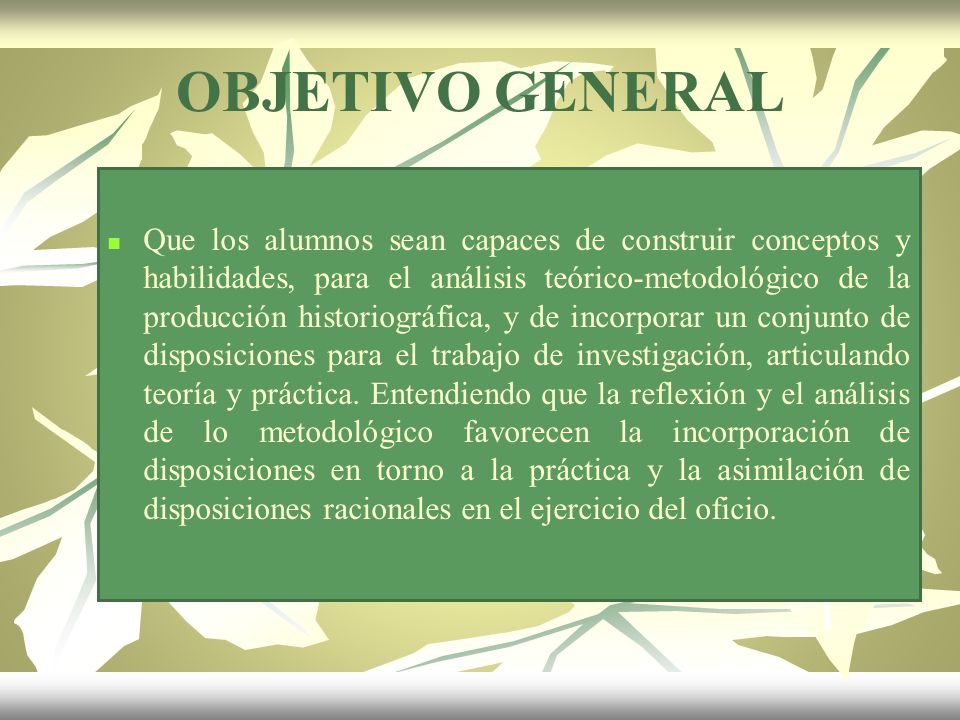 OBJETIVO GENERAL

Que los alumnos sean capaces de construir conceptos y habilidades, para el análisis teórico-metodológico de la producción historiográfica, y de incorporar un conjunto de disposiciones para el trabajo de investigación, articulando teoría y práctica. Entendiendo que la reflexión y el análisis de lo metodológico favorecen la incorporación de disposiciones en torno a la práctica y la asimilación de disposiciones racionales en el ejercicio del oficio.